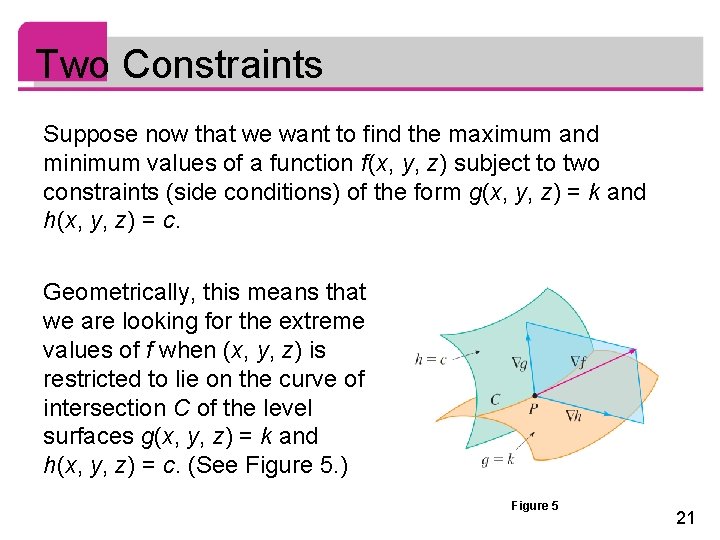 Two Constraints

Suppose now that we want to find the maximum and minimum values of a function $f(x, y, z)$ subject to two constraints (side conditions) of the form $g(x, y, z) = k$ and $h(x, y, z) = c$.

Geometrically, this means that we are looking for the extreme values of $f$ when $(x, y, z)$ is restricted to lie on the curve of intersection $C$ of the level surfaces $g(x, y, z) = k$ and $h(x, y, z) = c$. (See Figure 5.)

$h = c$
$\nabla g$
$\nabla f$
$C$
$P$
$\nabla h$
$g = k$

Figure 5

21